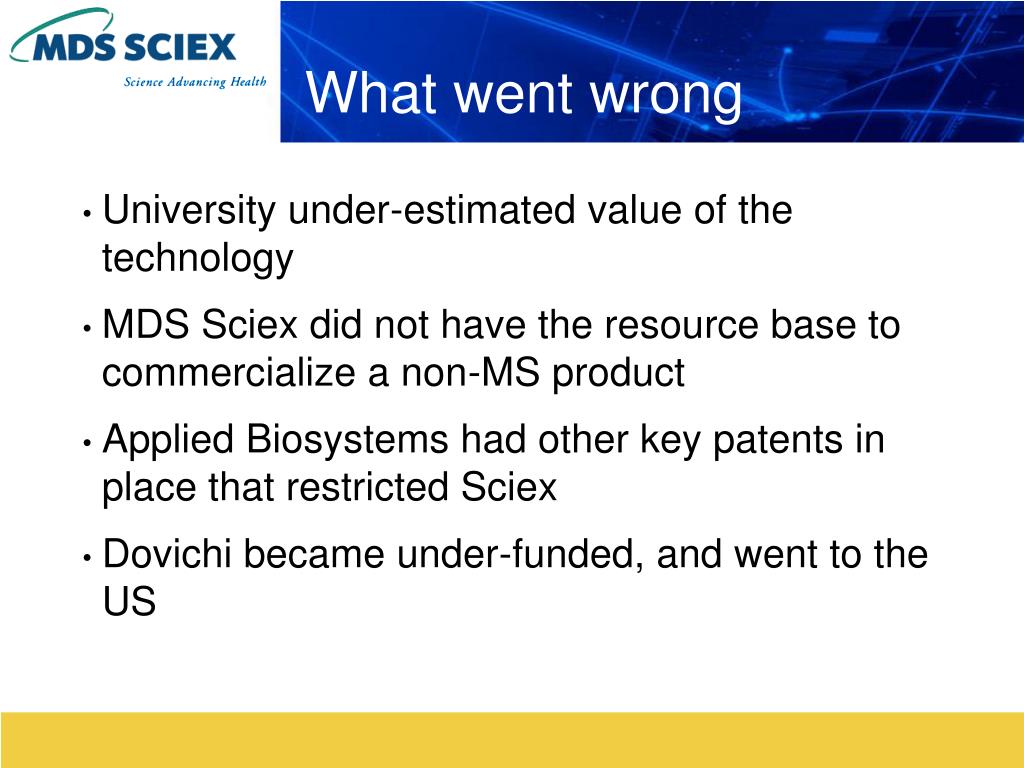 MDS SCIEX
Science Advancing Health

What went wrong

• University under-estimated value of the technology
• MDS Sciex did not have the resource base to commercialize a non-MS product
• Applied Biosystems had other key patents in place that restricted Sciex
• Dovichi became under-funded, and went to the US